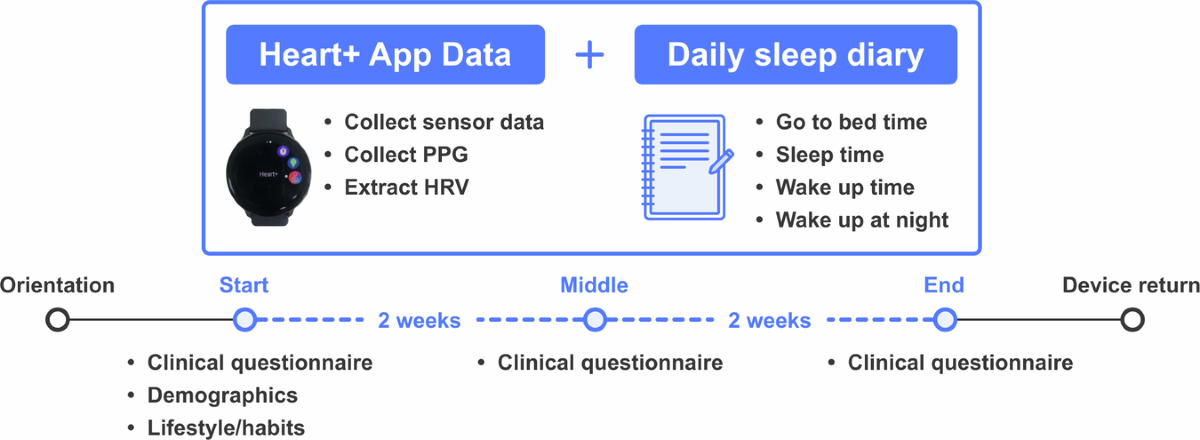 Heart+ App Data + Daily sleep diary

Heart+

- Collect sensor data
- Collect PPG
- Extract HRV

- Go to bed time
- Sleep time
- Wake up time
- Wake up at night

Orientation

Start

2 weeks

Middle

2 weeks

End

Device return

- Clinical questionnaire
- Demographics
- Lifestyle/habits

- Clinical questionnaire

- Clinical questionnaire